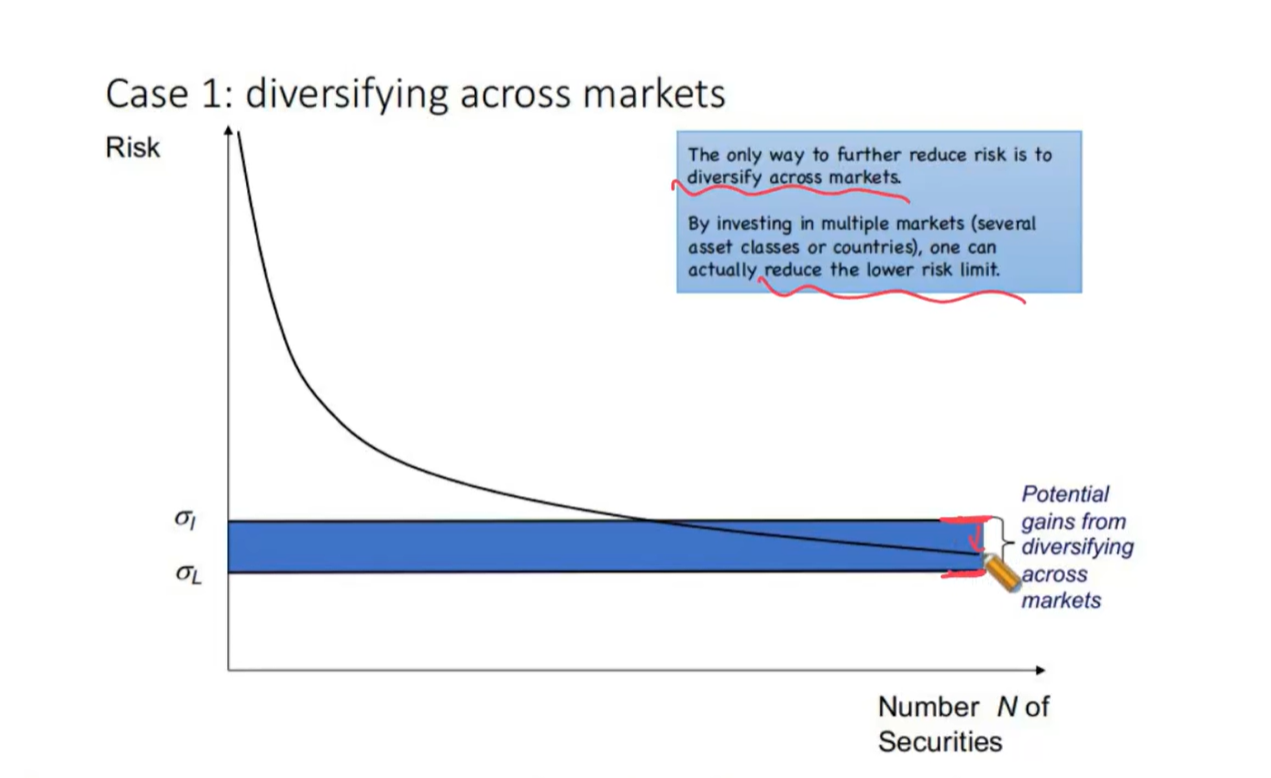 Case 1: diversifying across markets

Risk

The only way to further reduce risk is to diversify across markets.

By investing in multiple markets (several asset classes or countries), one can actually reduce the lower risk limit.

$\sigma_I$

$\sigma_L$

Potential gains from diversifying across markets

Number $N$ of Securities